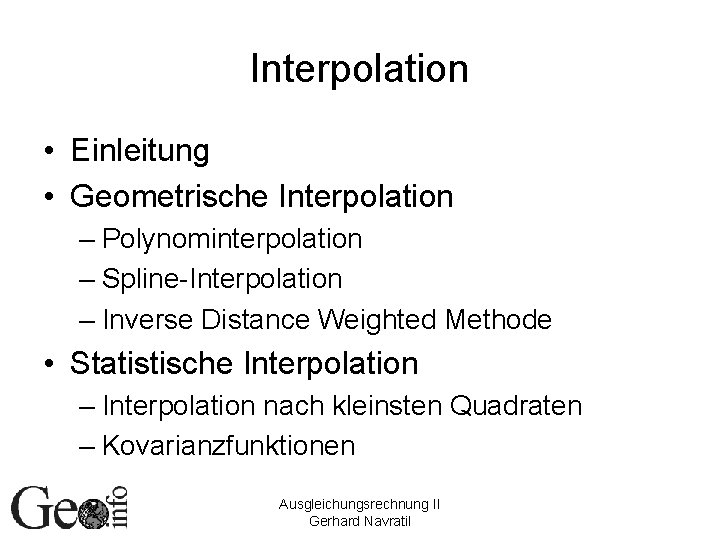 Interpolation

• Einleitung
• Geometrische Interpolation
– Polynominterpolation
– Spline-Interpolation
– Inverse Distance Weighted Methode
• Statistische Interpolation
– Interpolation nach kleinsten Quadraten
– Kovarianzfunktionen

Geo info

Ausgleichungsrechnung II
Gerhard Navratil